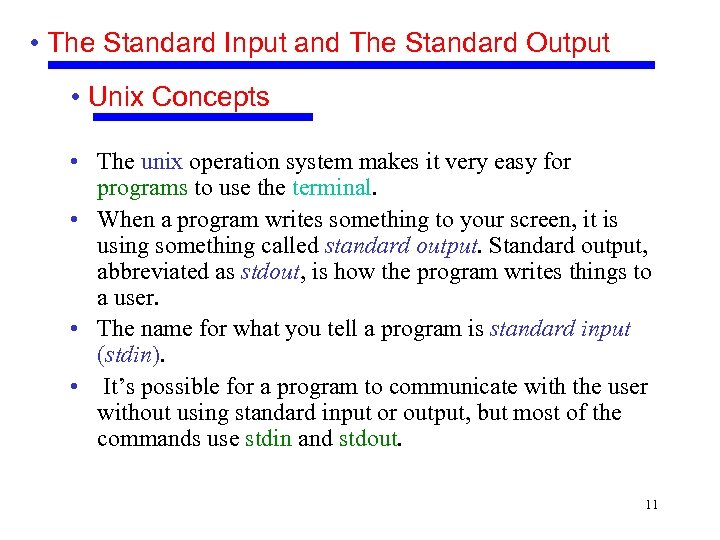 • The Standard Input and The Standard Output

• Unix Concepts

• The unix operation system makes it very easy for programs to use the terminal.

• When a program writes something to your screen, it is using something called standard output. Standard output, abbreviated as stdout, is how the program writes things to a user.

• The name for what you tell a program is standard input (stdin).

• It's possible for a program to communicate with the user without using standard input or output, but most of the commands use stdin and stdout.

11